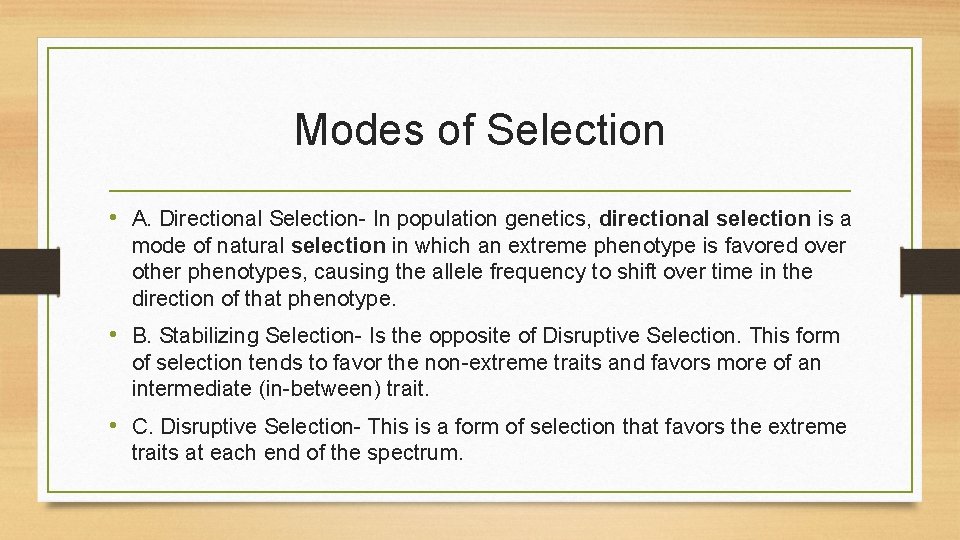 Modes of Selection

• A. Directional Selection- In population genetics, directional selection is a mode of natural selection in which an extreme phenotype is favored over other phenotypes, causing the allele frequency to shift over time in the direction of that phenotype.

• B. Stabilizing Selection- Is the opposite of Disruptive Selection. This form of selection tends to favor the non-extreme traits and favors more of an intermediate (in-between) trait.

• C. Disruptive Selection- This is a form of selection that favors the extreme traits at each end of the spectrum.